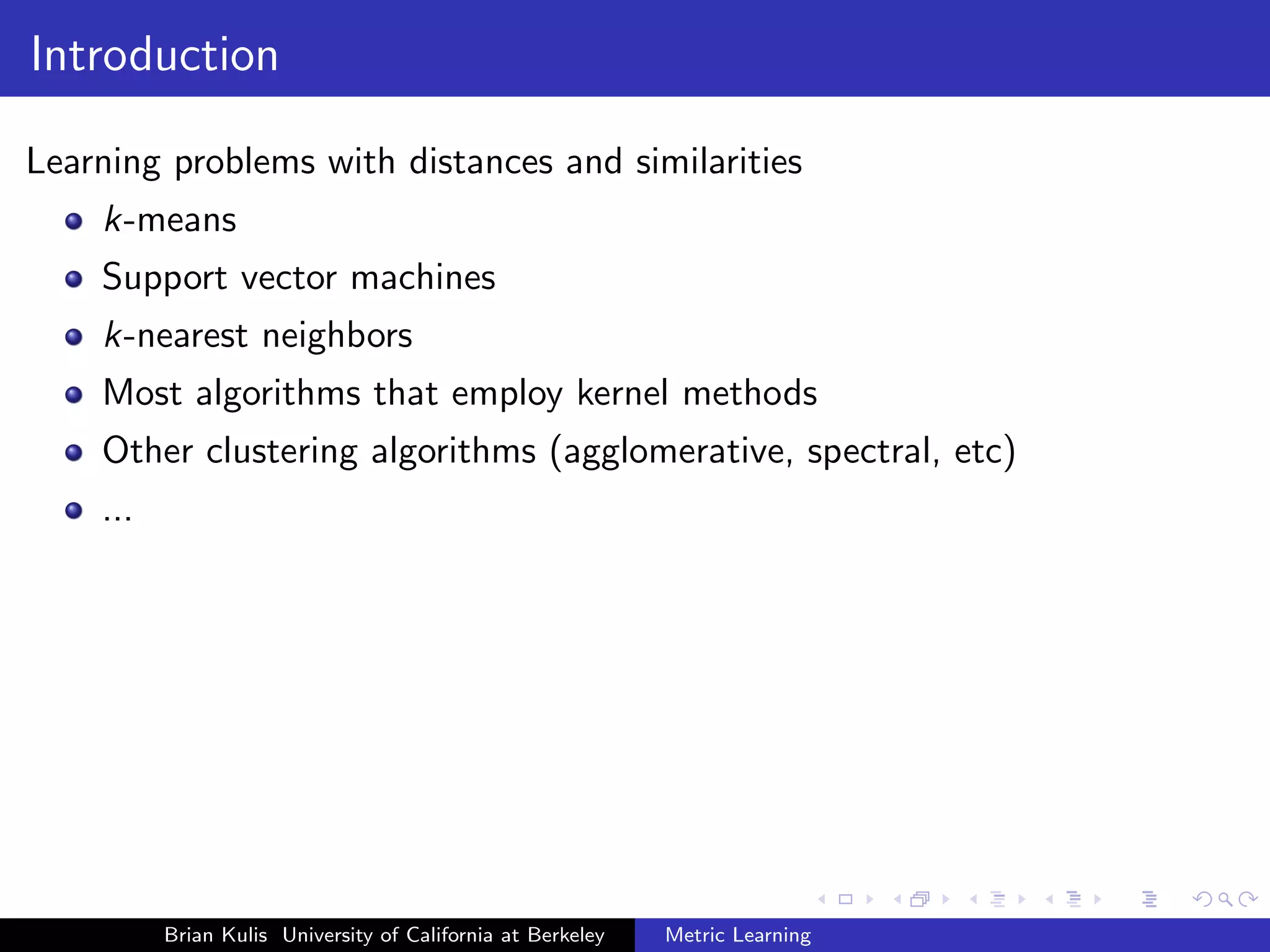 Introduction

Learning problems with distances and similarities

- $k$-means
- Support vector machines
- $k$-nearest neighbors
- Most algorithms that employ kernel methods
- Other clustering algorithms (agglomerative, spectral, etc)
- ...

Brian Kulis University of California at Berkeley Metric Learning